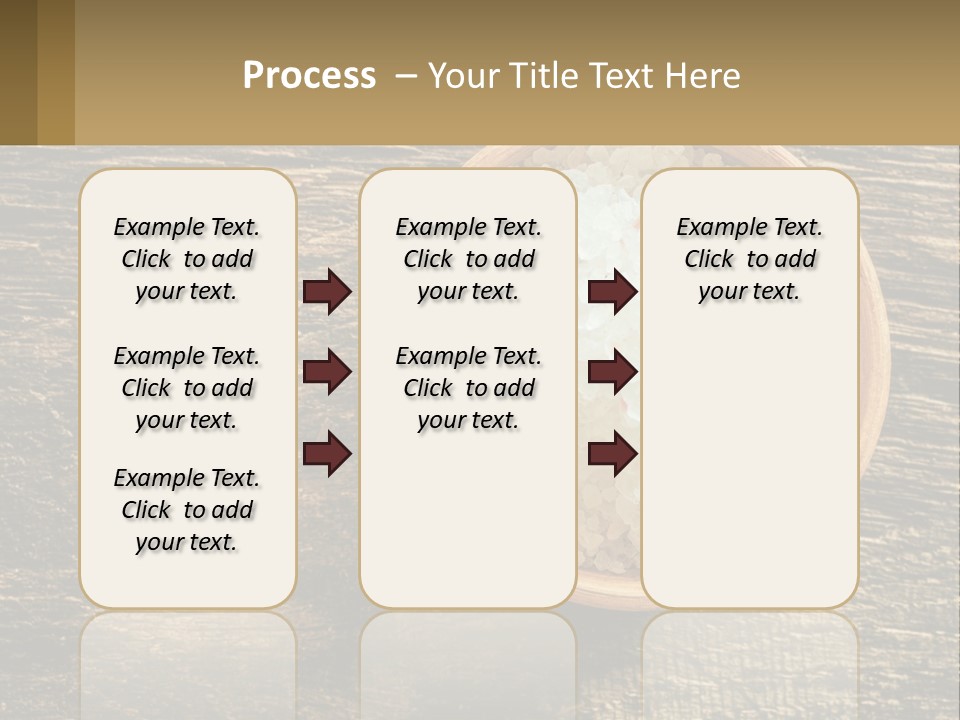 Process – Your Title Text Here

Example Text. Click to add your text.

Example Text. Click to add your text.

Example Text. Click to add your text.

Example Text. Click to add your text.

Example Text. Click to add your text.

Example Text. Click to add your text.